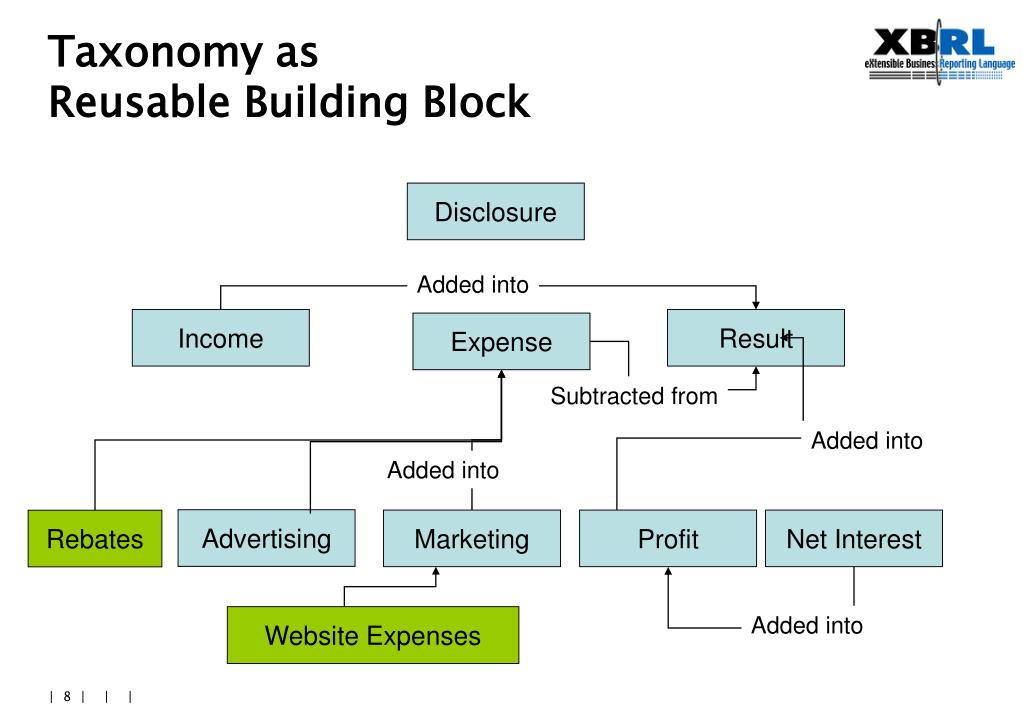 Taxonomy as
Reusable Building Block

XBRL
eXtensible Business Reporting Language

Disclosure

Added into

Income

Expense

Result

Subtracted from

Added into

Added into

Rebates

Advertising

Marketing

Profit

Net Interest

Website Expenses

Added into

| 8 | | |